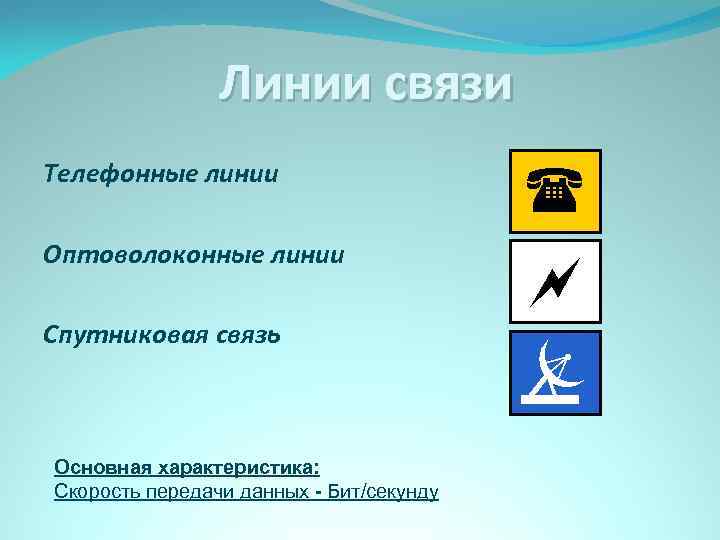 Линии связи

Телефонные линии

Оптоволоконные линии

Спутниковая связь

Основная характеристика:
Скорость передачи данных - Бит/секунду